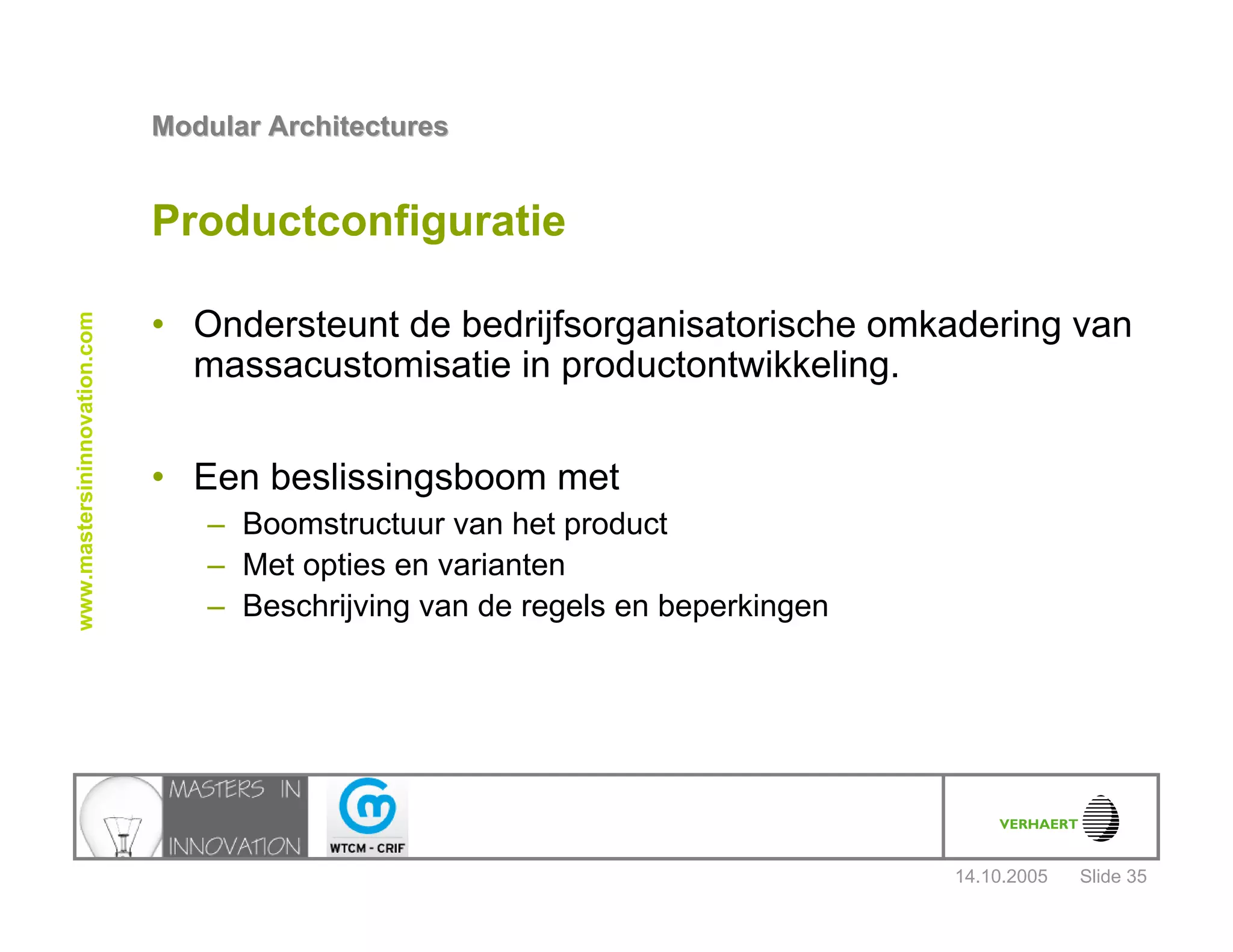 Modular Architectures

Productconfiguratie

www.mastersininnovation.com

• Ondersteunt de bedrijfsorganisatorische omkadering van massacustomisatie in productontwikkeling.

• Een beslissingsboom met
– Boomstructuur van het product
– Met opties en varianten
– Beschrijving van de regels en beperkingen

MASTERS IN INNOVATION

WTCM - CRIF

VERHAERT

14.10.2005 Slide 35